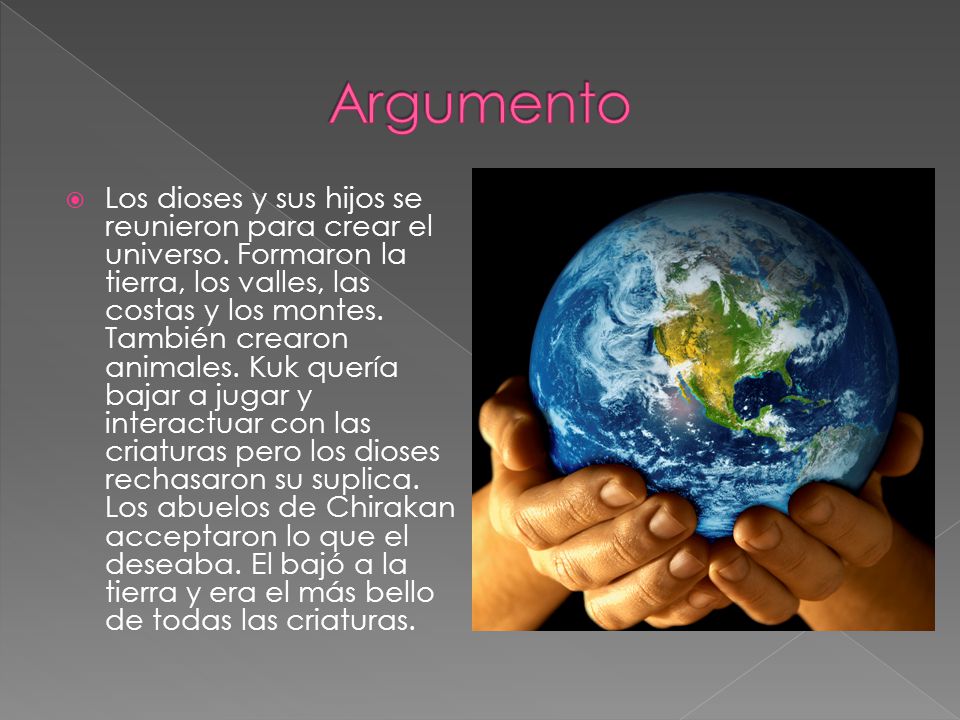 Argumento

Los dioses y sus hijos se reunieron para crear el universo. Formaron la tierra, los valles, las costas y los montes. También crearon animales. Kuk quería bajar a jugar y interactuar con las criaturas pero los dioses rechasaron su suplica. Los abuelos de Chirakan acceptaron lo que el deseaba. El bajó a la tierra y era el más bello de todas las criaturas.